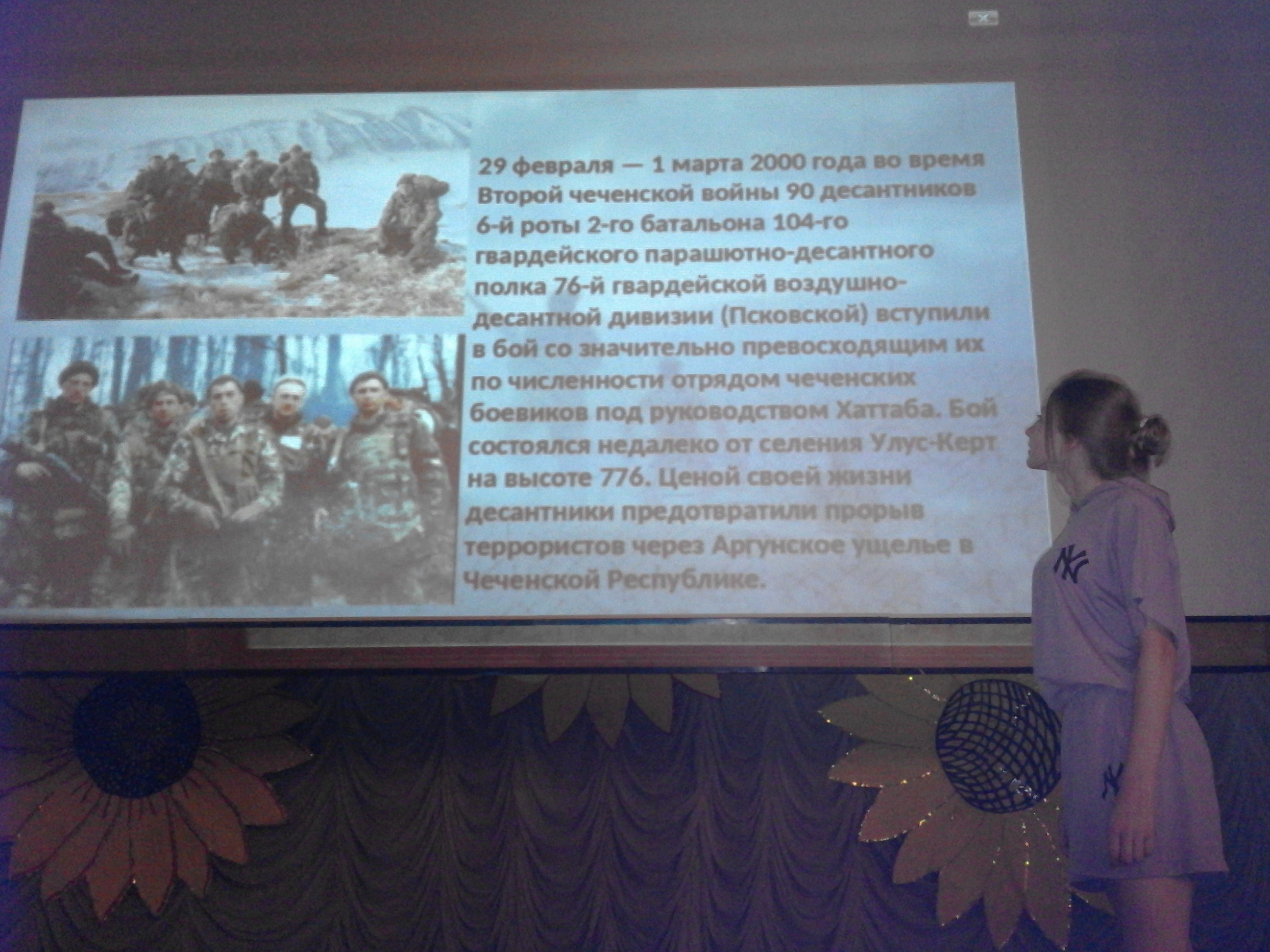 29 февраля — 1 марта 2000 года во время Второй чеченской войны 90 десантников 6-й роты 2-го батальона 104-го гвардейского парашютно-десантного полка 76-й гвардейской воздушно-десантной дивизии (Псковской) вступили в бой со значительно превосходящим их по численности отрядом чеченских боевиков под руководством Хаттаба. Бой состоялся недалеко от селения Улус-Керт на высоте 776. Ценой своей жизни десантники предотвратили прорыв террористов через Аргунское ущелье в Чеченской Республике.

NY

NY